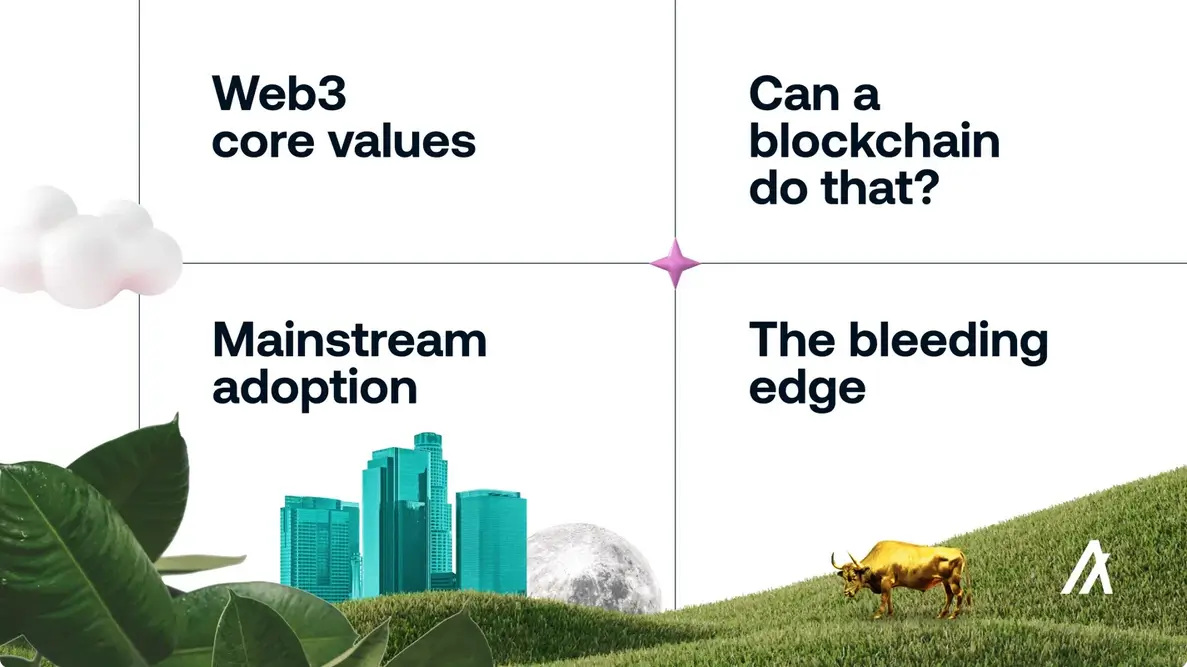 Web3 core values

Can a blockchain do that?

Mainstream adoption

The bleeding edge